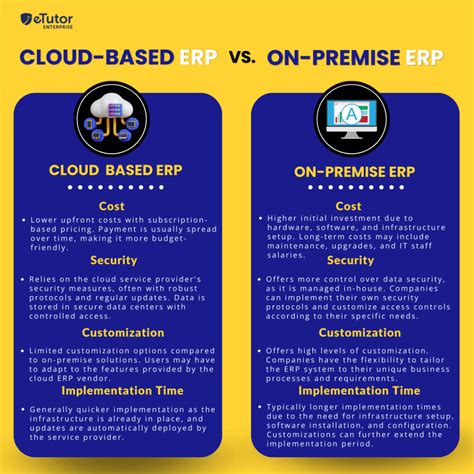 eTutor
ENTERPRISE

CLOUD-BASED ERP vs. ON-PREMISE ERP

CLOUD BASED ERP

Cost

• Lower upfront costs with subscription-based pricing. Payment is usually spread over time, making it more budget-friendly.

Security

• Relies on the cloud service provider's security measures, often with robust protocols and regular updates. Data is stored in secure data centers with controlled access.

Customization

• Limited customization options compared to on-premise solutions. Users may have to adapt to the features provided by the cloud ERP vendor.

Implementation Time

• Generally quicker implementation as the infrastructure is already in place, and updates are automatically deployed by the service provider.

ON-PREMISE ERP

Cost

• Higher initial investment due to hardware, software, and infrastructure setup. Long-term costs may include maintenance, upgrades, and IT staff salaries.

Security

• Offers more control over data security, as it is managed in-house. Companies can implement their own security protocols and customize access controls according to their specific needs.

Customization

• Offers high levels of customization. Companies have the flexibility to tailor the ERP system to their unique business processes and requirements.

Implementation Time

• Typically longer implementation times due to the need for infrastructure setup, software installation, and configuration. Customizations can further extend the implementation period.